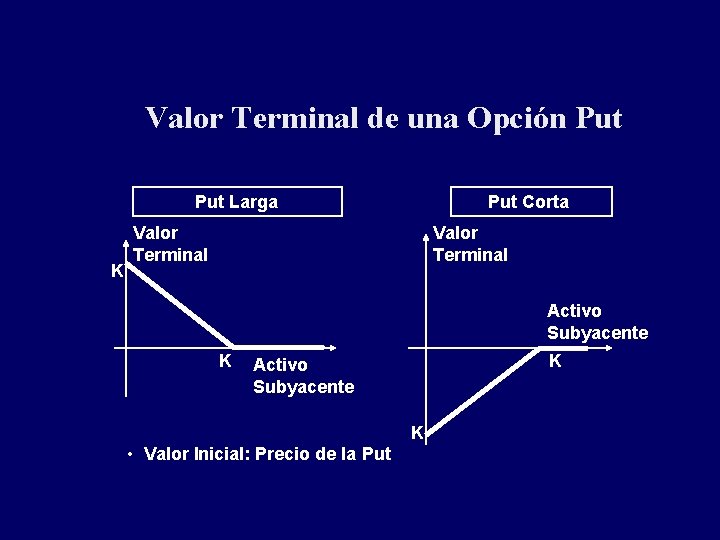 Valor Terminal de una Opción Put

Put Larga

Valor Terminal

K

K

Activo Subyacente

Put Corta

Valor Terminal

Activo Subyacente

K

K

• Valor Inicial: Precio de la Put